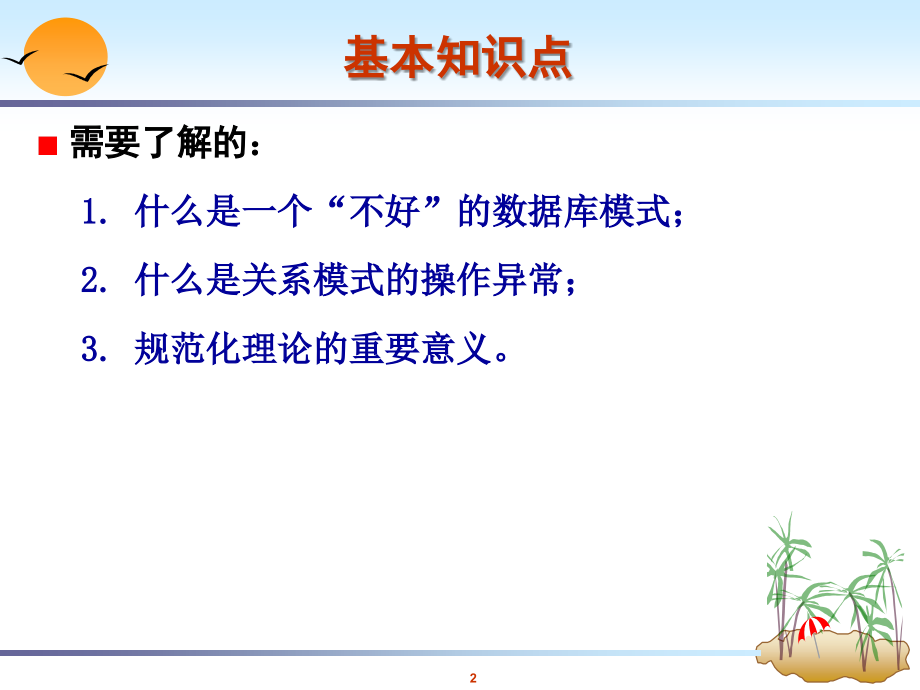 基本知识点

需要了解的：

1. 什么是一个“不好”的数据库模式；

2. 什么是关系模式的操作异常；

3. 规范化理论的重要意义。

2